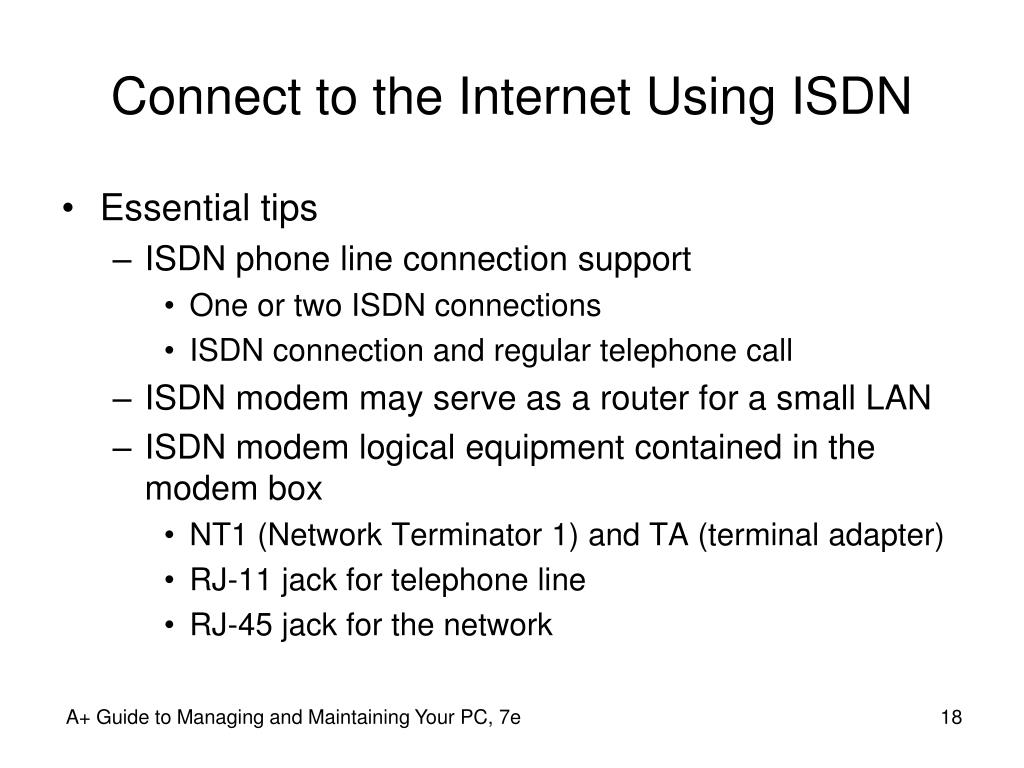 Connect to the Internet Using ISDN

• Essential tips
– ISDN phone line connection support
• One or two ISDN connections
• ISDN connection and regular telephone call
– ISDN modem may serve as a router for a small LAN
– ISDN modem logical equipment contained in the modem box
• NT1 (Network Terminator 1) and TA (terminal adapter)
• RJ-11 jack for telephone line
• RJ-45 jack for the network

A+ Guide to Managing and Maintaining Your PC, 7e

18